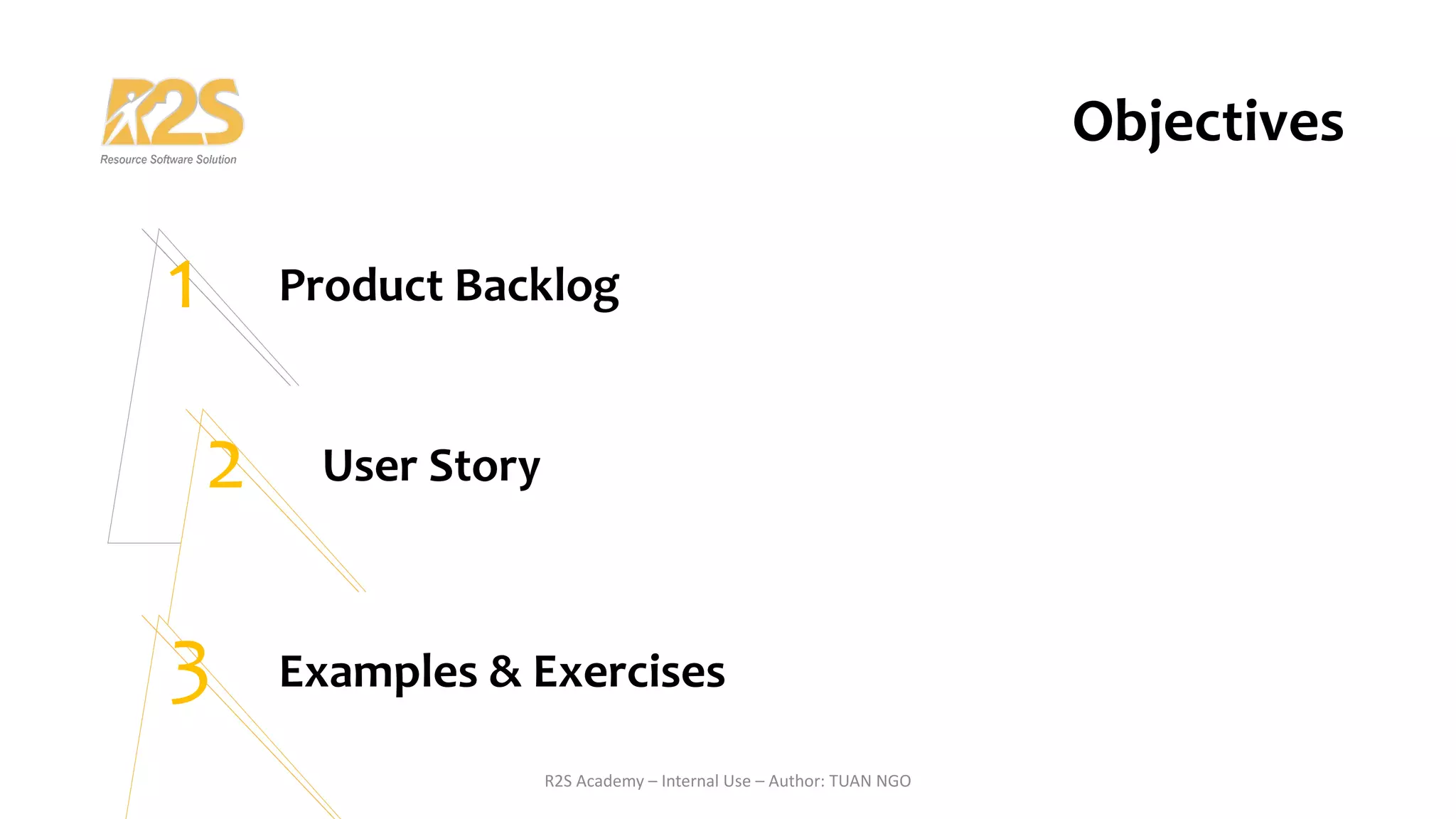 R2S
Resource Software Solution

Objectives

1 Product Backlog

2 User Story

3 Examples & Exercises

R2S Academy – Internal Use – Author: TUAN NGO